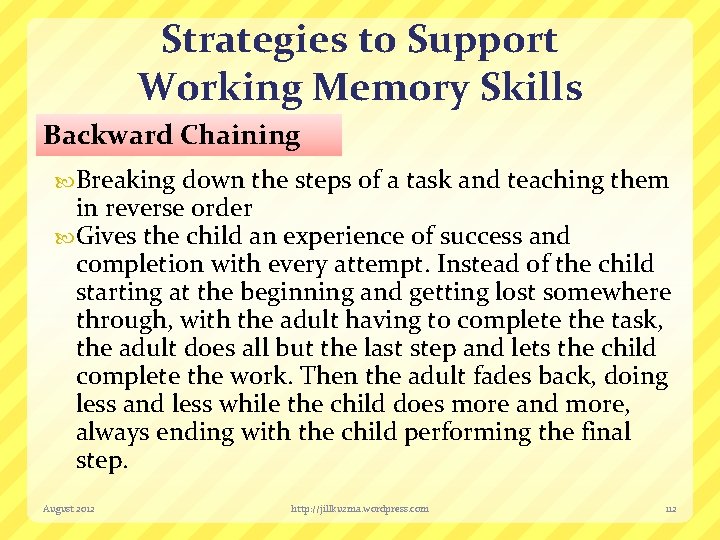 Strategies to Support Working Memory Skills

Backward Chaining

Breaking down the steps of a task and teaching them in reverse order

Gives the child an experience of success and completion with every attempt. Instead of the child starting at the beginning and getting lost somewhere through, with the adult having to complete the task, the adult does all but the last step and lets the child complete the work. Then the adult fades back, doing less and less while the child does more and more, always ending with the child performing the final step.

August 2012

http://jillkuzma.wordpress.com

112